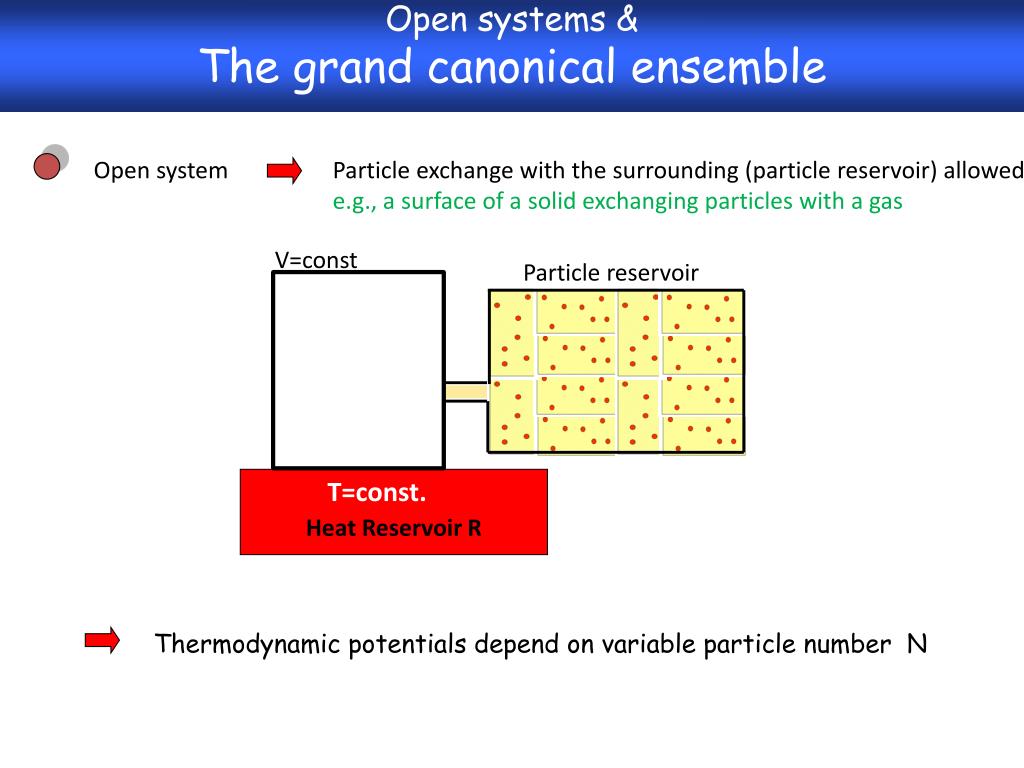 Open systems &
The grand canonical ensemble

Open system

Particle exchange with the surrounding (particle reservoir) allowed
e.g., a surface of a solid exchanging particles with a gas

V=const

Particle reservoir

T=const.
Heat Reservoir R

Thermodynamic potentials depend on variable particle number N